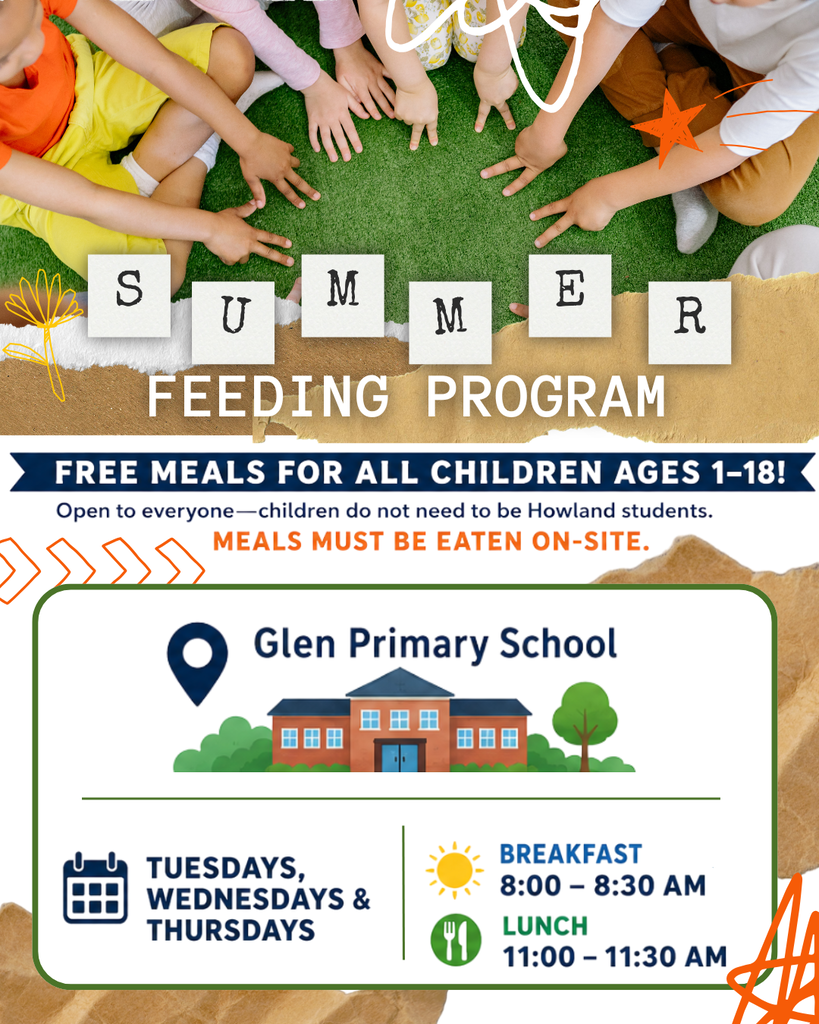 SUMMER
FEEDING PROGRAM

FREE MEALS FOR ALL CHILDREN AGES 1–18!
Open to everyone—children do not need to be Howland students.
MEALS MUST BE EATEN ON-SITE.

Glen Primary School

TUESDAYS, WEDNESDAYS & THURSDAYS

BREAKFAST
8:00 – 8:30 AM

LUNCH
11:00 – 11:30 AM